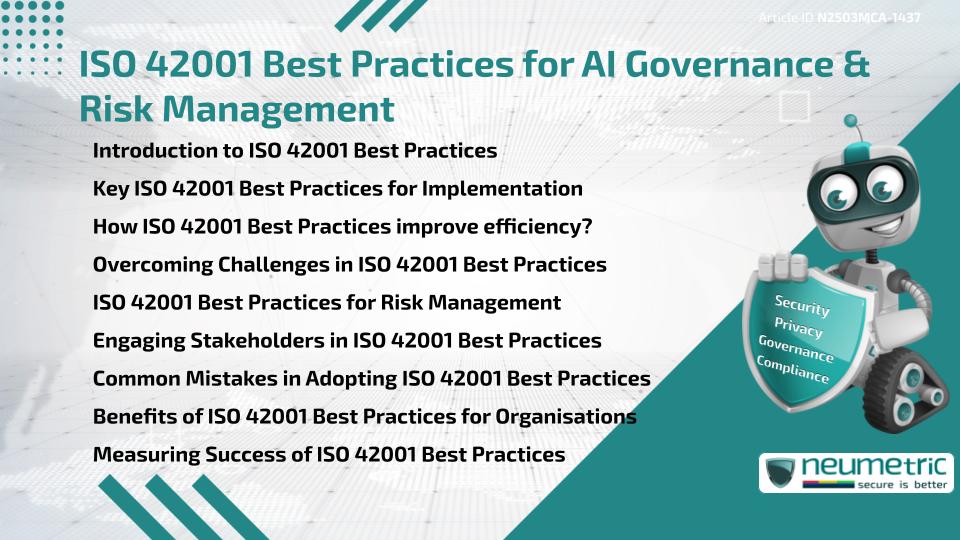 Article ID: N2503MCA-1437

ISO 42001 Best Practices for AI Governance & Risk Management

Introduction to ISO 42001 Best Practices
Key ISO 42001 Best Practices for Implementation
How ISO 42001 Best Practices improve efficiency?
Overcoming Challenges in ISO 42001 Best Practices
ISO 42001 Best Practices for Risk Management
Engaging Stakeholders in ISO 42001 Best Practices
Common Mistakes in Adopting ISO 42001 Best Practices
Benefits of ISO 42001 Best Practices for Organisations
Measuring Success of ISO 42001 Best Practices

Security
Privacy
Governance
Compliance

neumetric
secure is better